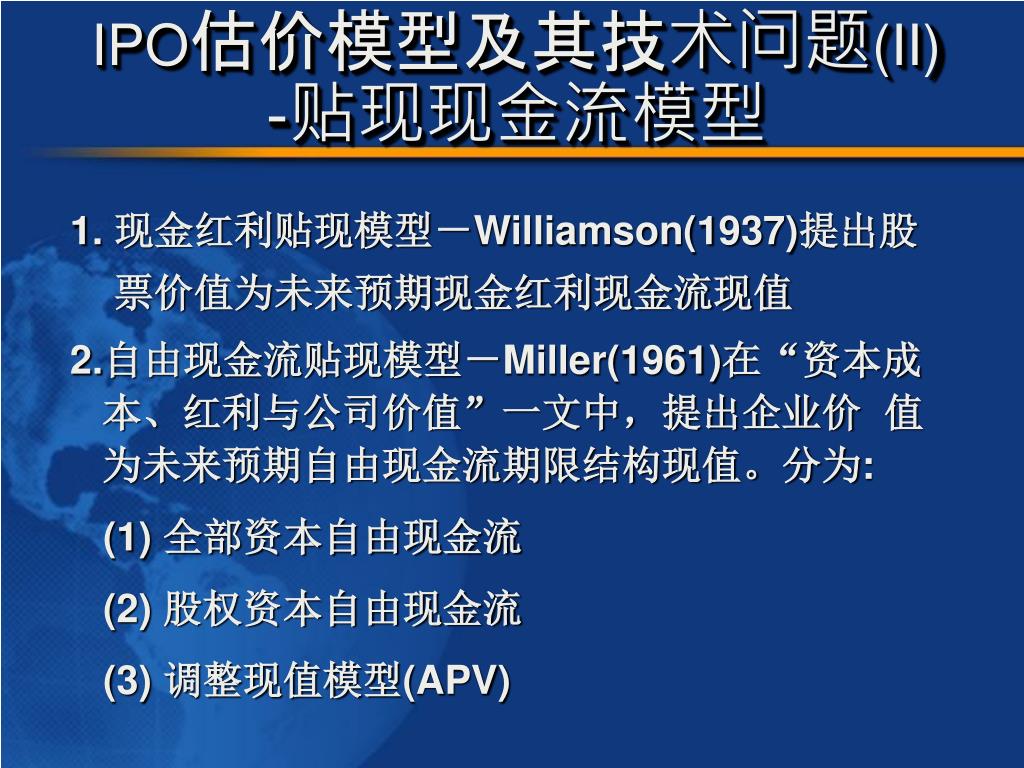 IPO估价模型及其技术问题(II) -贴现现金流模型

1. 现金红利贴现模型－Williamson(1937)提出股票价值为未来预期现金红利现金流现值

2.自由现金流贴现模型－Miller(1961)在“资本成本、红利与公司价值”一文中，提出企业价 值为未来预期自由现金流期限结构现值。分为:

(1) 全部资本自由现金流

(2) 股权资本自由现金流

(3) 调整现值模型(APV)